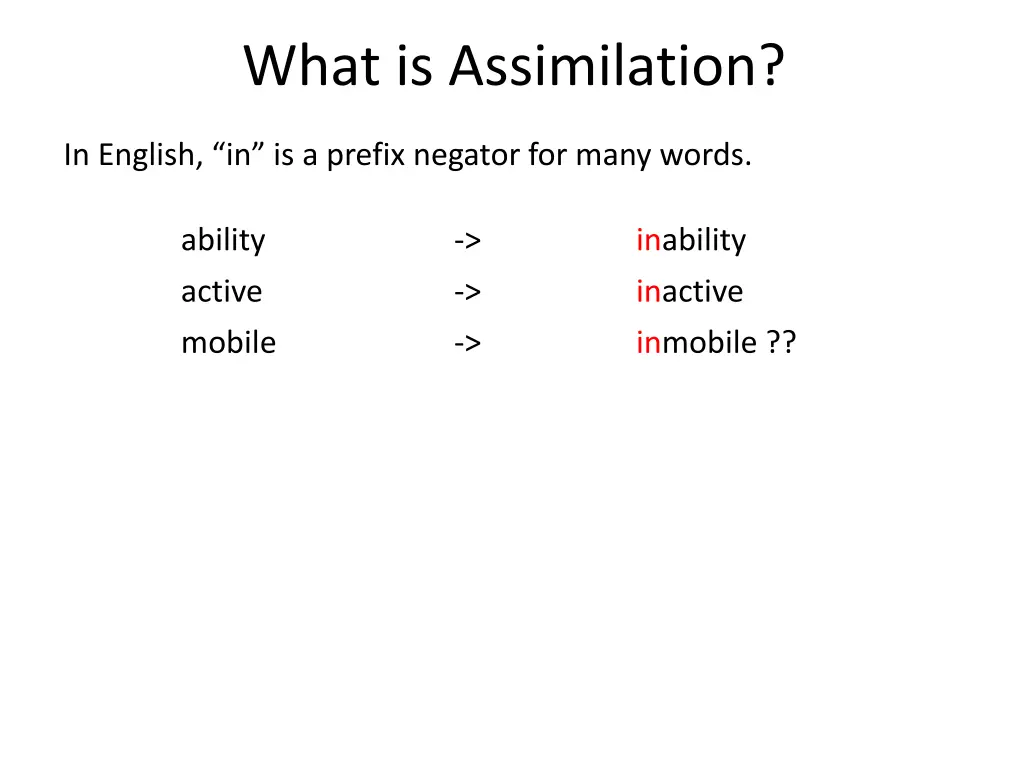 What is Assimilation?

In English, “in” is a prefix negator for many words.

ability -> inability
active -> inactive
mobile -> inmobile ??